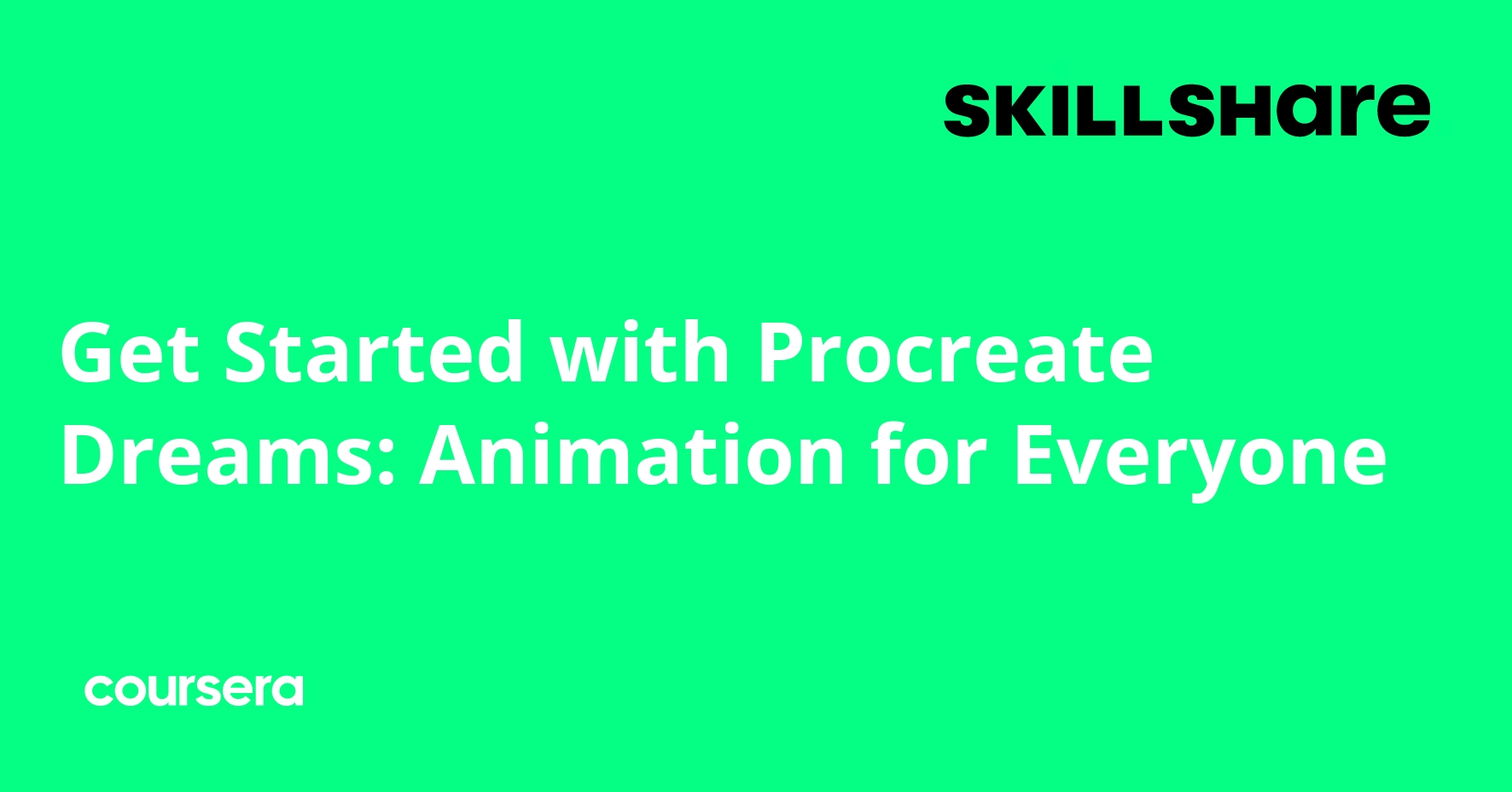 SKILLSHARE

Get Started with Procreate Dreams: Animation for Everyone

coursera